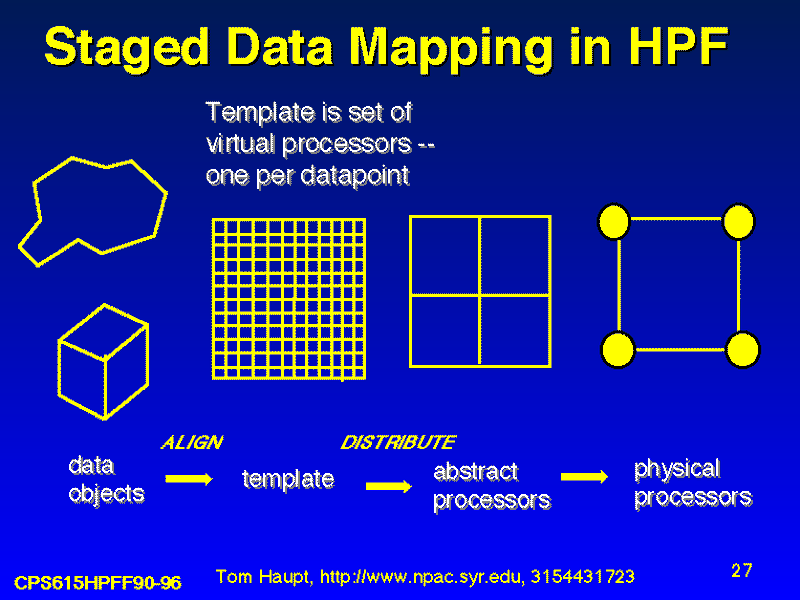 Staged Data Mapping in HPF

Template is set of virtual processors -- one per datapoint

ALIGN

DISTRIBUTE

data objects

template

abstract processors

physical processors

CPS615HPFF90-96

Tom Haupt, http://www.npac.syr.edu, 3154431723

27